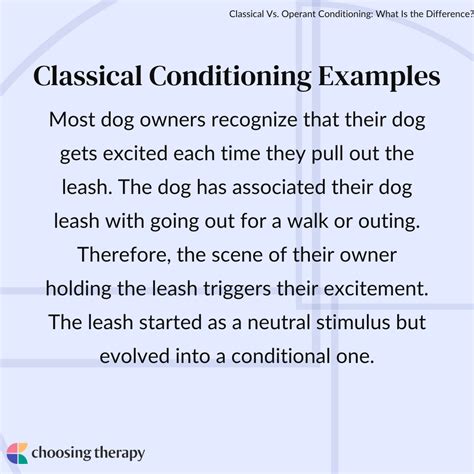 Classical Vs. Operant Conditioning: What Is the Difference?

Classical Conditioning Examples

Most dog owners recognize that their dog gets excited each time they pull out the leash. The dog has associated their dog leash with going out for a walk or outing. Therefore, the scene of their owner holding the leash triggers their excitement. The leash started as a neutral stimulus but evolved into a conditional one.

choosing therapy